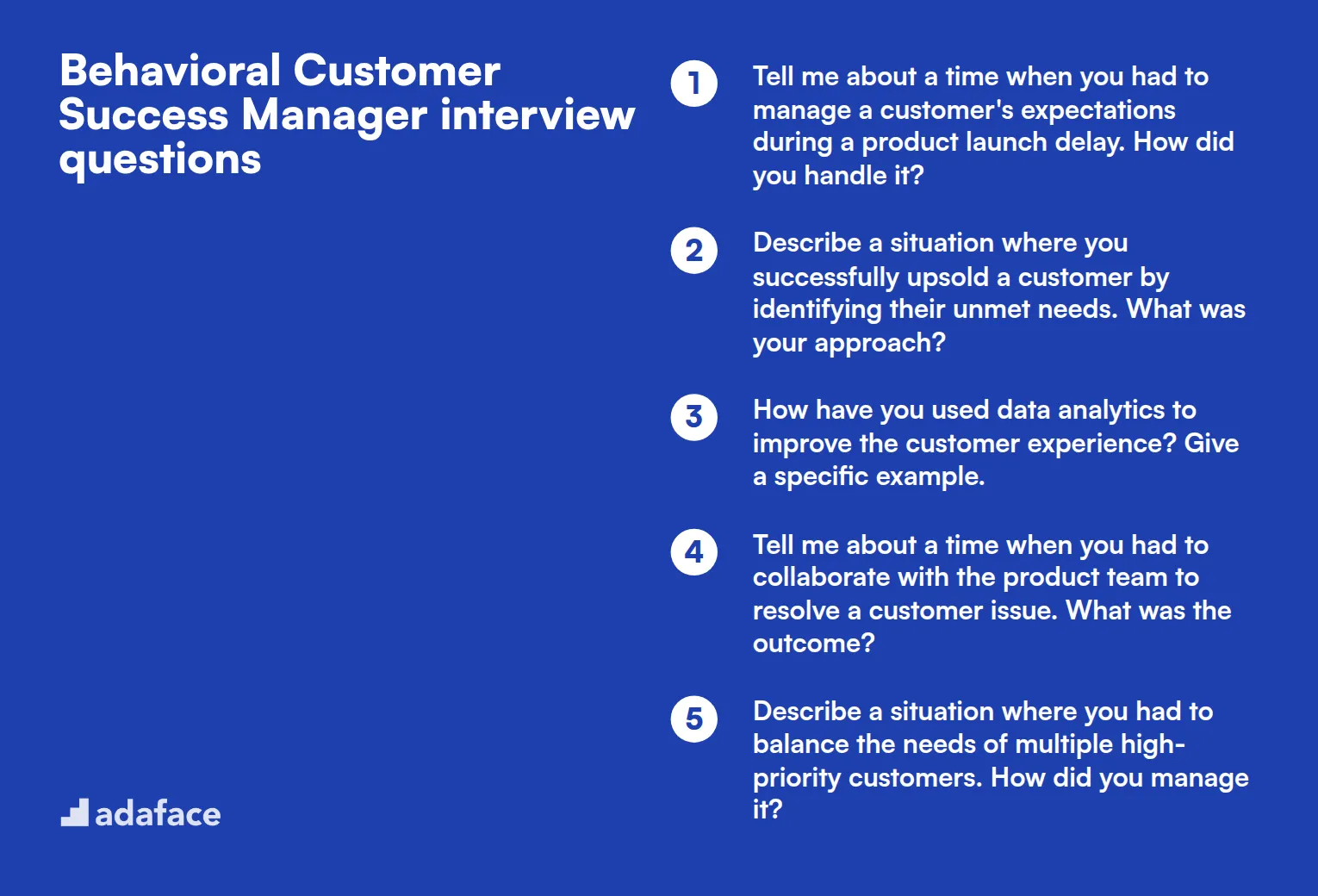 Behavioral Customer Success Manager interview questions

1 Tell me about a time when you had to manage a customer's expectations during a product launch delay. How did you handle it?

2 Describe a situation where you successfully upsold a customer by identifying their unmet needs. What was your approach?

3 How have you used data analytics to improve the customer experience? Give a specific example.

4 Tell me about a time when you had to collaborate with the product team to resolve a customer issue. What was the outcome?

5 Describe a situation where you had to balance the needs of multiple high-priority customers. How did you manage it?

adaface